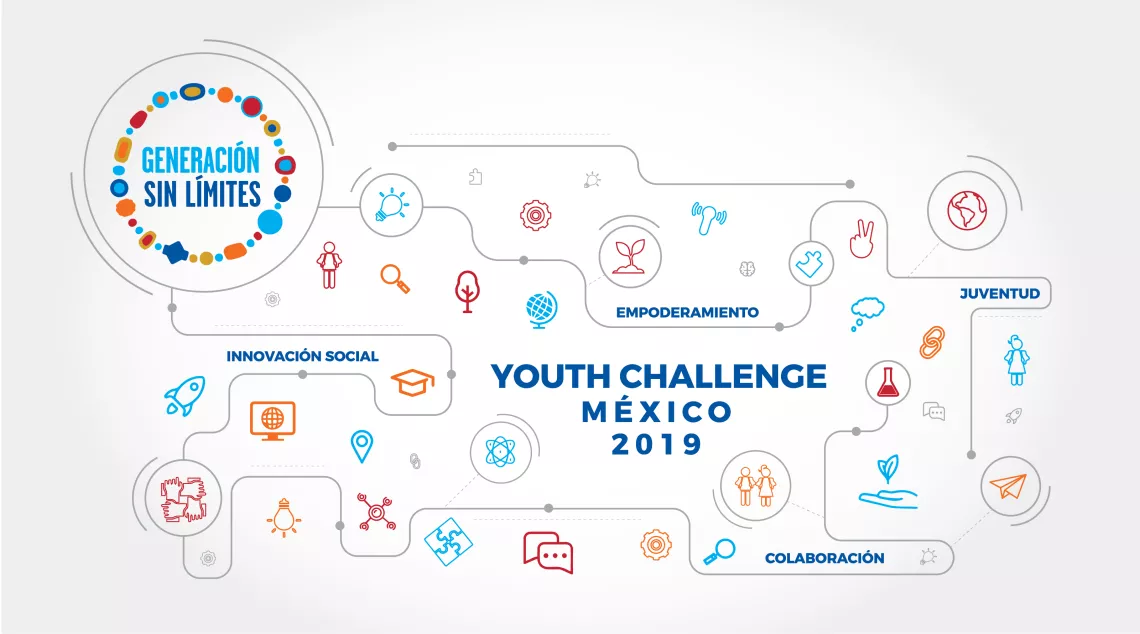 GENERACIÓN SIN LÍMITES

EMPODERAMIENTO

JUVENTUD

INNOVACIÓN SOCIAL

YOUTH CHALLENGE
MÉXICO
2019

COLABORACIÓN